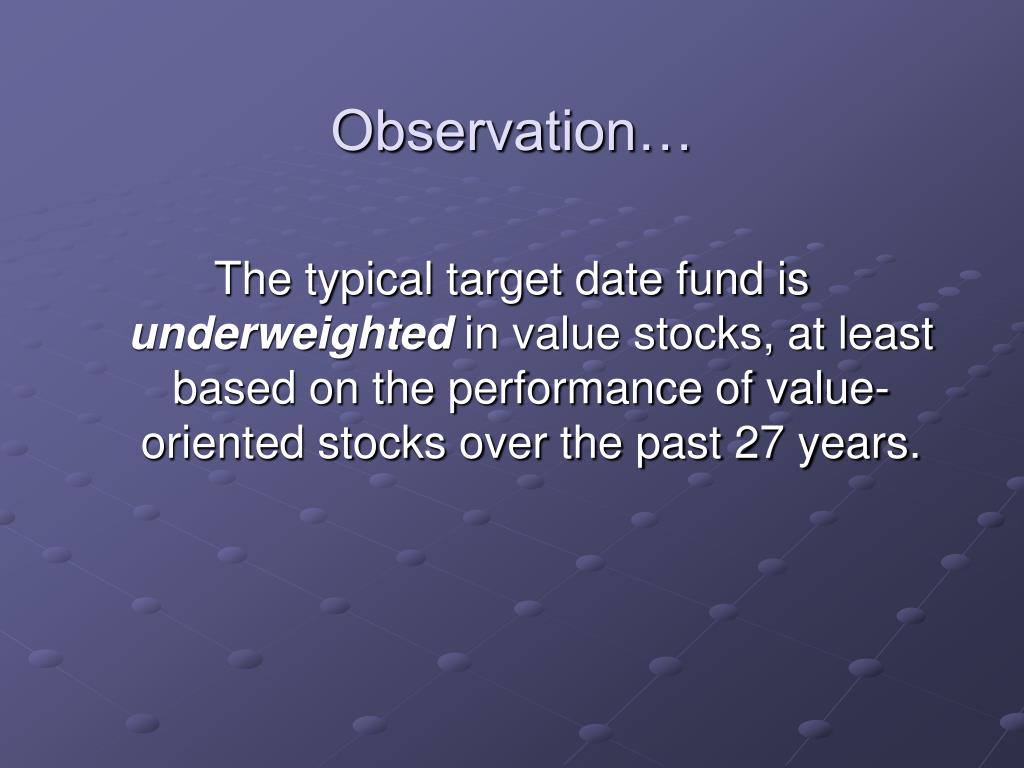 Observation…

The typical target date fund is underweighted in value stocks, at least based on the performance of value-oriented stocks over the past 27 years.